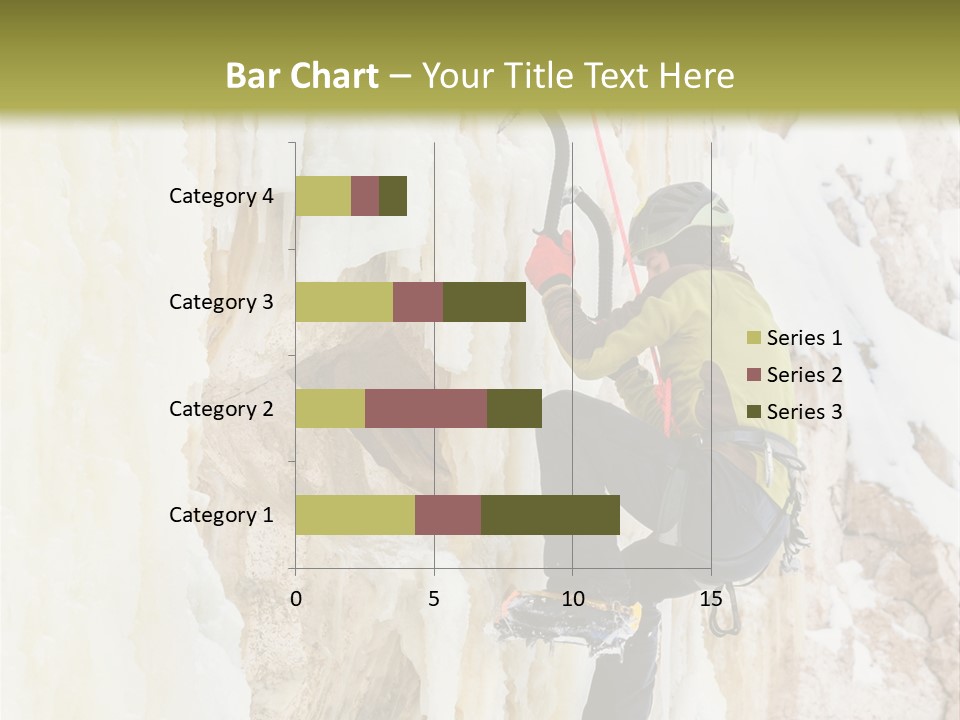 Bar Chart – Your Title Text Here

Category 4
Category 3
Category 2
Category 1

0
5
10
15

Series 1
Series 2
Series 3